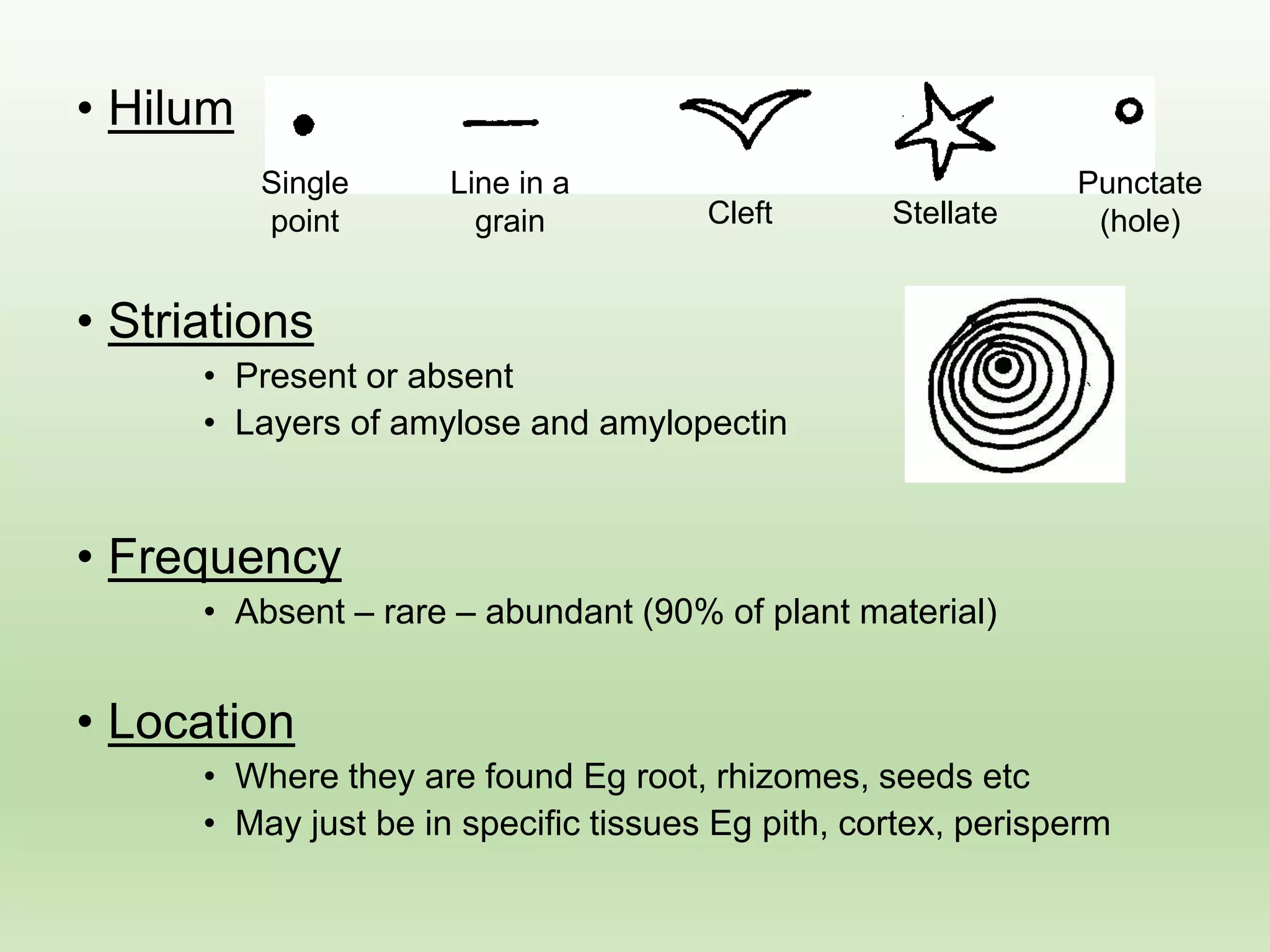 • Hilum

Single
point

Line in a
grain

Cleft

Stellate

Punctate
(hole)

• Striations
• Present or absent
• Layers of amylose and amylopectin

• Frequency
• Absent – rare – abundant (90% of plant material)

• Location
• Where they are found Eg root, rhizomes, seeds etc
• May just be in specific tissues Eg pith, cortex, perisperm